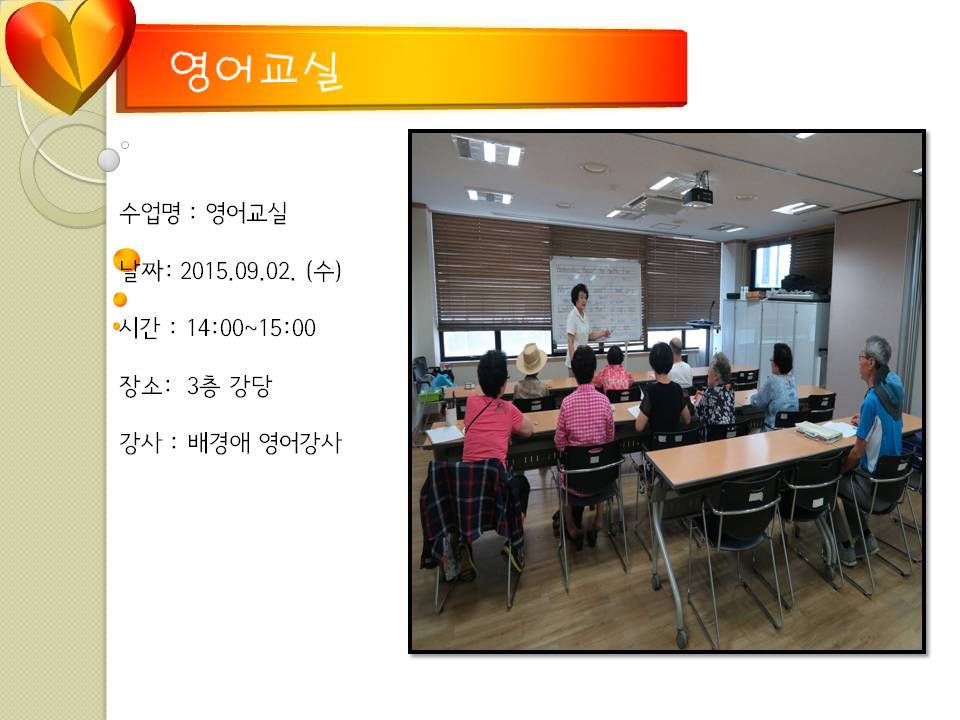 영어교실

수업명 : 영어교실

날짜: 2015.09.02. (수)

시간 : 14:00~15:00

장소: 3층 강당

강사 : 배경애 영어강사